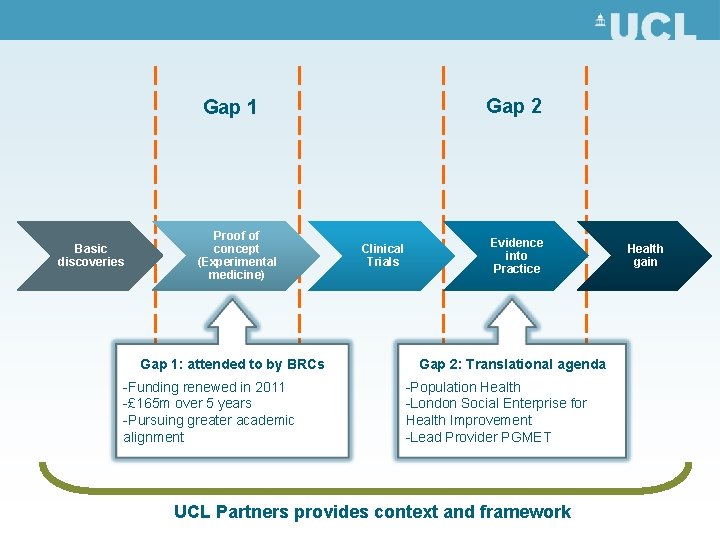 UCL

Gap 1

Gap 2

Basic discoveries

Proof of concept (Experimental medicine)

Clinical Trials

Evidence into Practice

Health gain

Gap 1: attended to by BRCs

-Funding renewed in 2011
-£165m over 5 years
-Pursuing greater academic alignment

Gap 2: Translational agenda

-Population Health
-London Social Enterprise for Health Improvement
-Lead Provider PGMET

UCL Partners provides context and framework